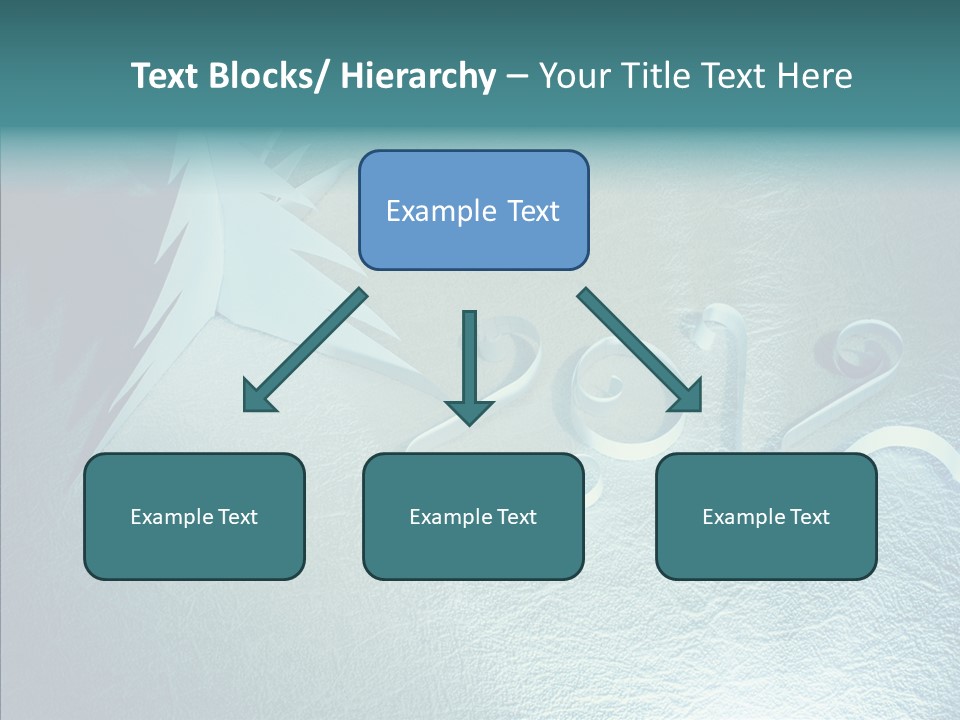 Text Blocks/ Hierarchy – Your Title Text Here

Example Text

Example Text

Example Text

Example Text